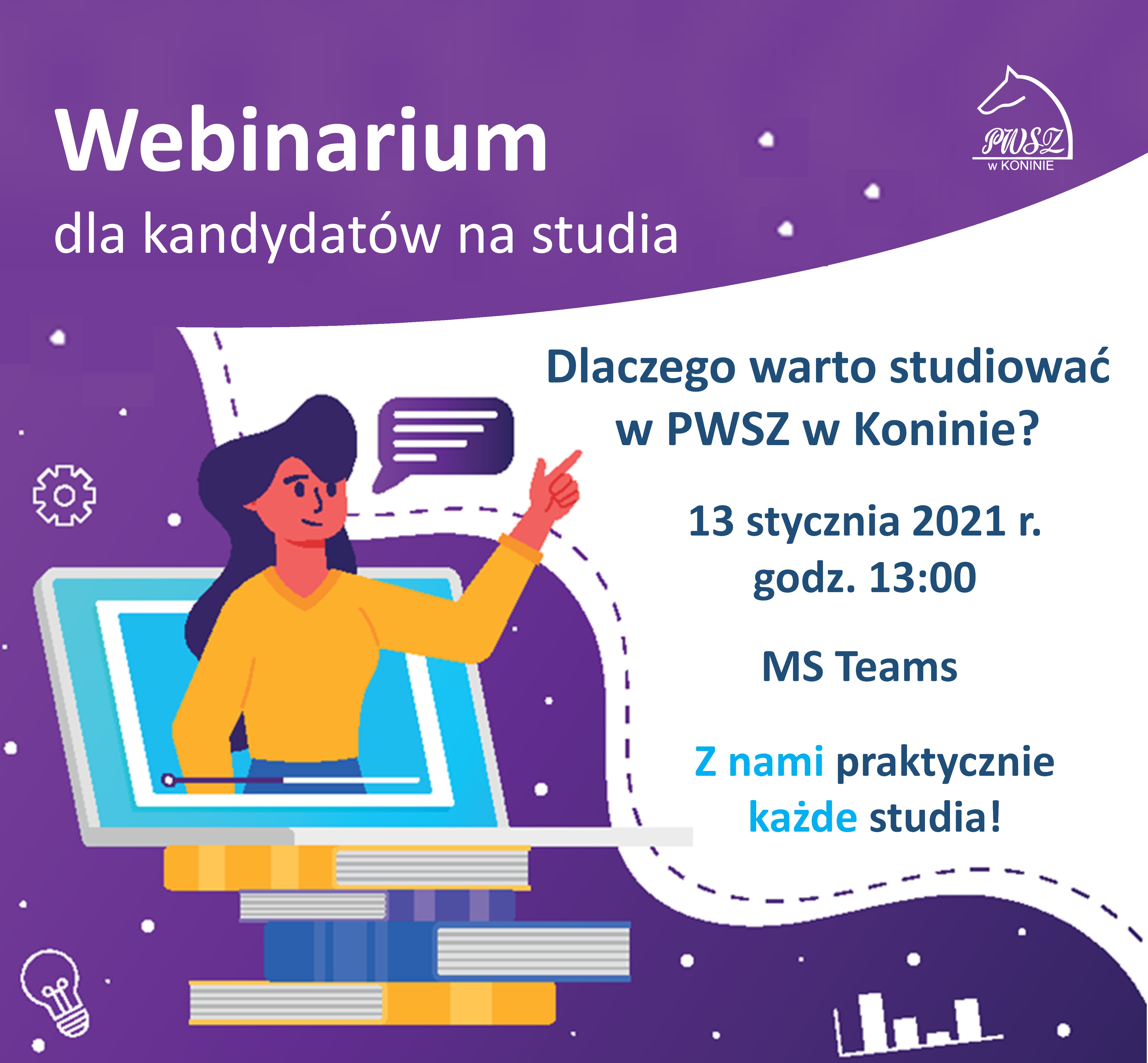 Webinarium
dla kandydatów na studia

PWSZ
w KONINIE

Dlaczego warto studiować w PWSZ w Koninie?

13 stycznia 2021 r.
godz. 13:00

MS Teams

Z nami praktycznie każde studia!